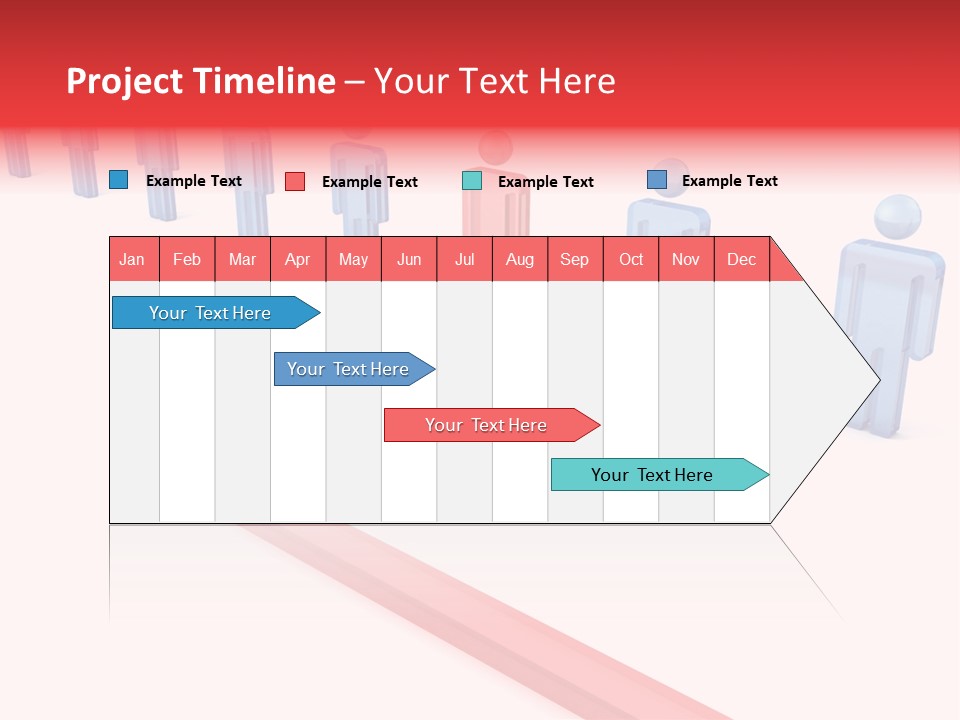 Project Timeline – Your Text Here

Example Text
Example Text
Example Text
Example Text

| Jan | Feb | Mar | Apr | May | Jun | Jul | Aug | Sep | Oct | Nov | Dec |
|---|---|---|---|---|---|---|---|---|---|---|---|

Your Text Here
Your Text Here
Your Text Here
Your Text Here